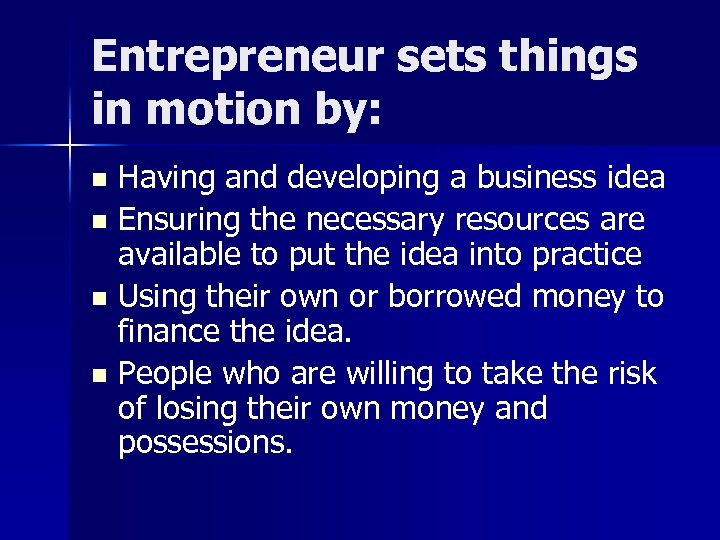 Entrepreneur sets things in motion by:

- Having and developing a business idea
- Ensuring the necessary resources are available to put the idea into practice
- Using their own or borrowed money to finance the idea.
- People who are willing to take the risk of losing their own money and possessions.